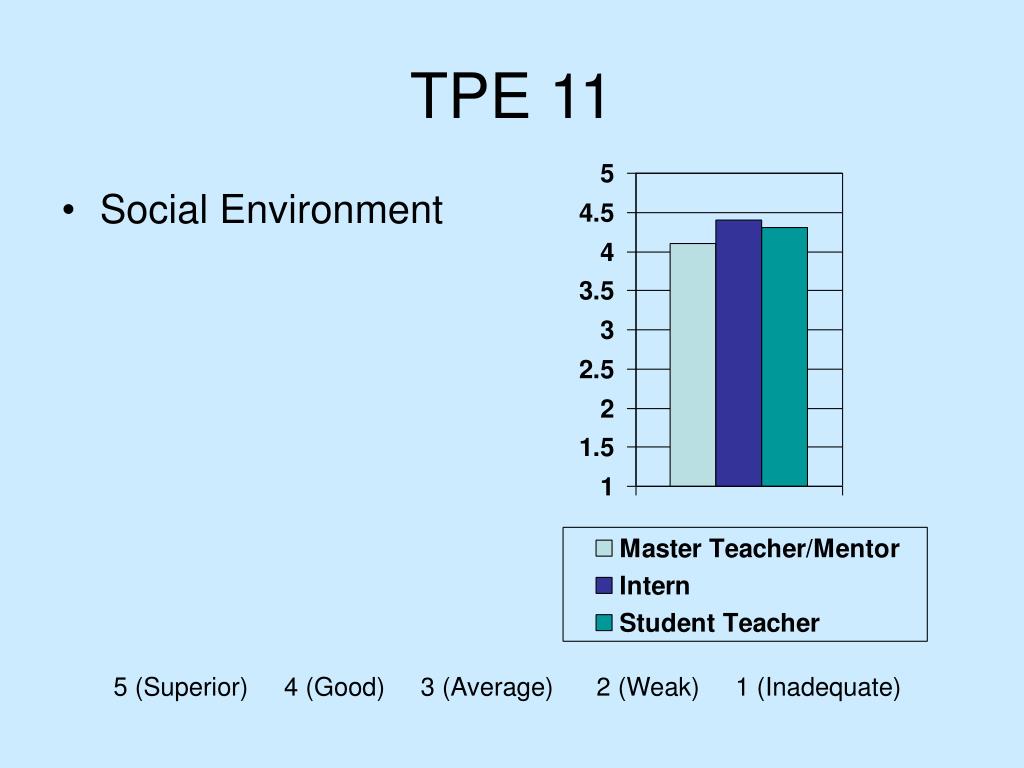 TPE 11

• Social Environment

5
4.5
4
3.5
3
2.5
2
1.5
1

Master Teacher/Mentor
Intern
Student Teacher

5 (Superior) 4 (Good) 3 (Average) 2 (Weak) 1 (Inadequate)